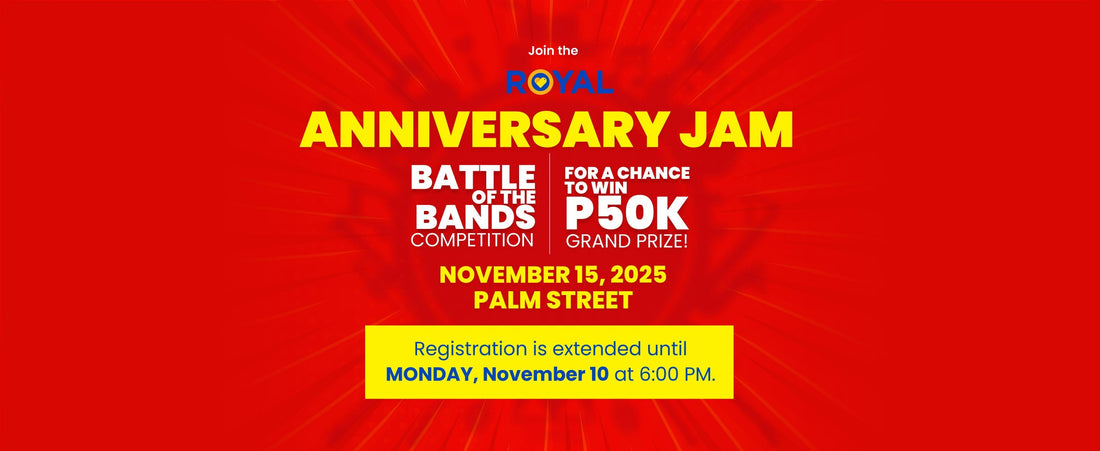 Join the
ROYAL
ANNIVERSARY JAM

BATTLE OF THE BANDS COMPETITION

FOR A CHANCE TO WIN P50K GRAND PRIZE!

NOVEMBER 15, 2025
PALM STREET

Registration is extended until MONDAY, November 10 at 6:00 PM.